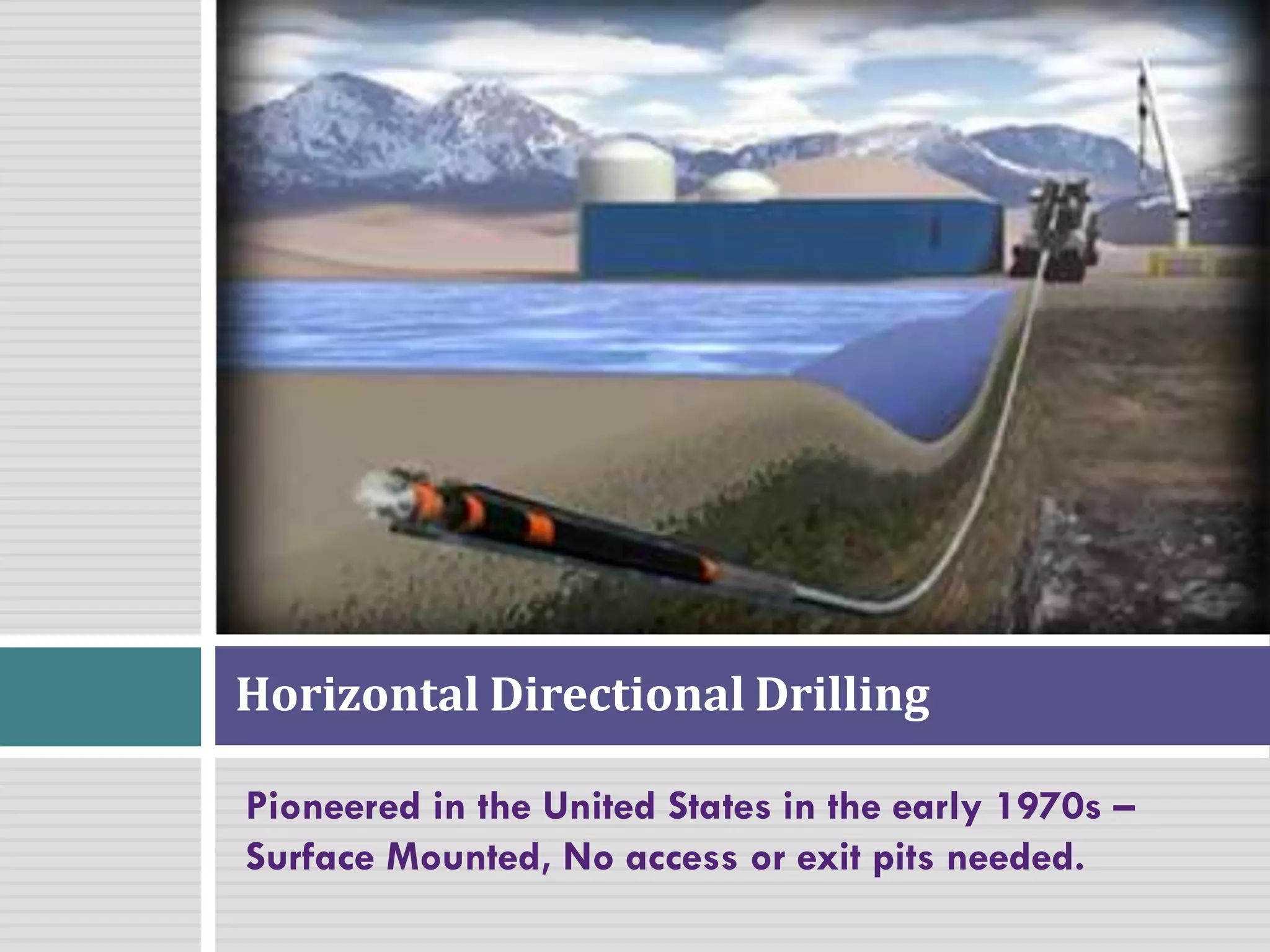 Horizontal Directional Drilling

Pioneered in the United States in the early 1970s – Surface Mounted, No access or exit pits needed.